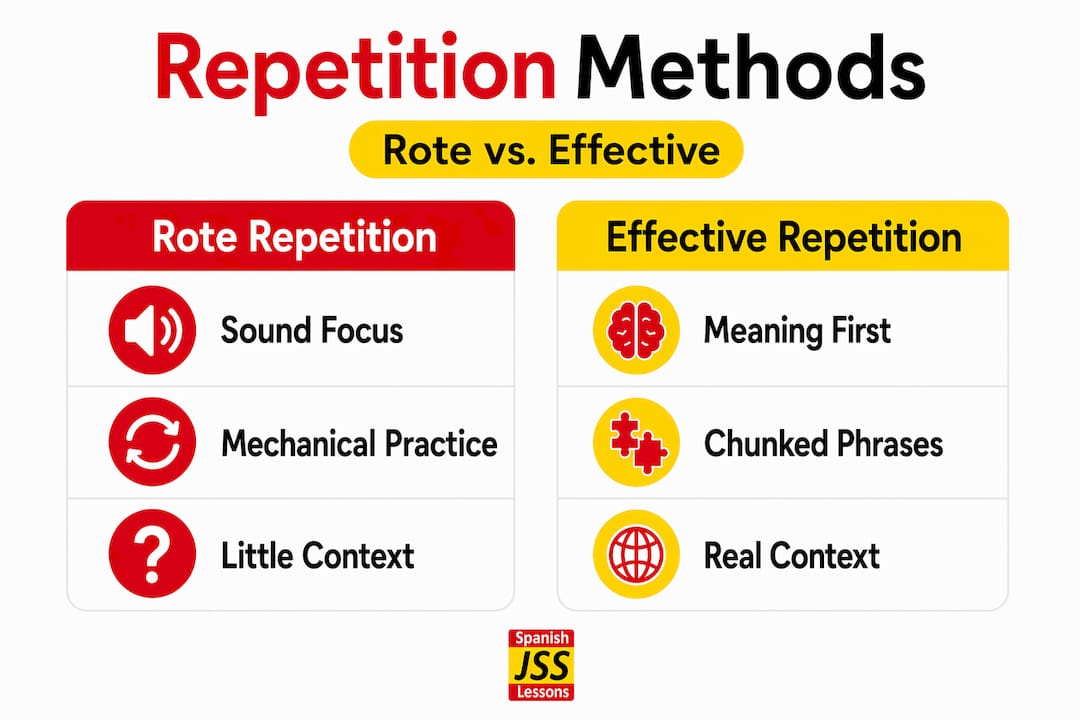 Repetition Methods

Rote vs. Effective

Rote Repetition

Sound Focus

Mechanical Practice

Little Context

Effective Repetition

Meaning First

Chunked Phrases

Real Context

Spanish
JSS
Lessons